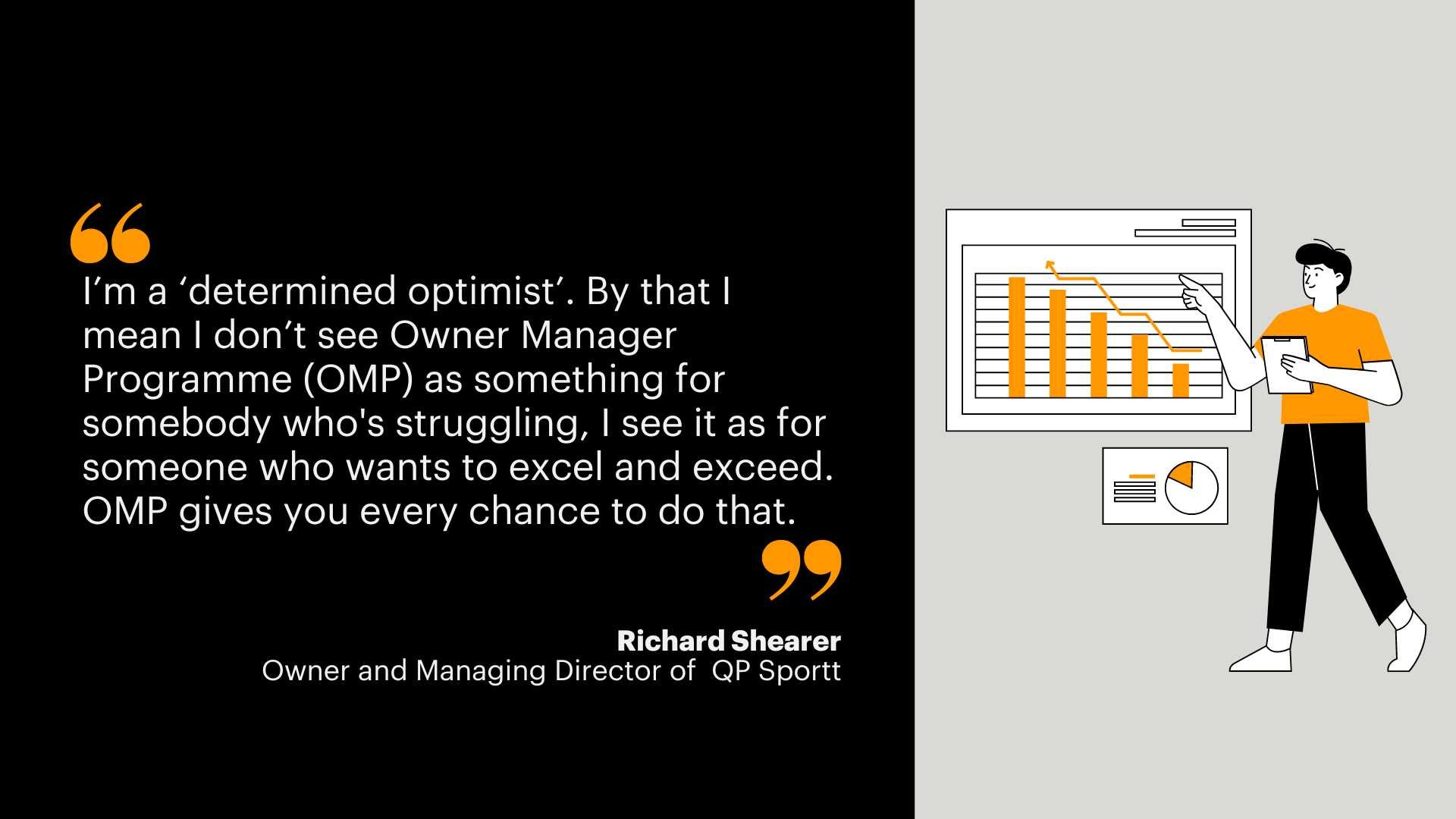 “

I’m a ‘determined optimist’. By that I mean I don’t see Owner Manager Programme (OMP) as something for somebody who's struggling, I see it as for someone who wants to excel and exceed. OMP gives you every chance to do that.

”

Richard Shearer
Owner and Managing Director of QP Sportt